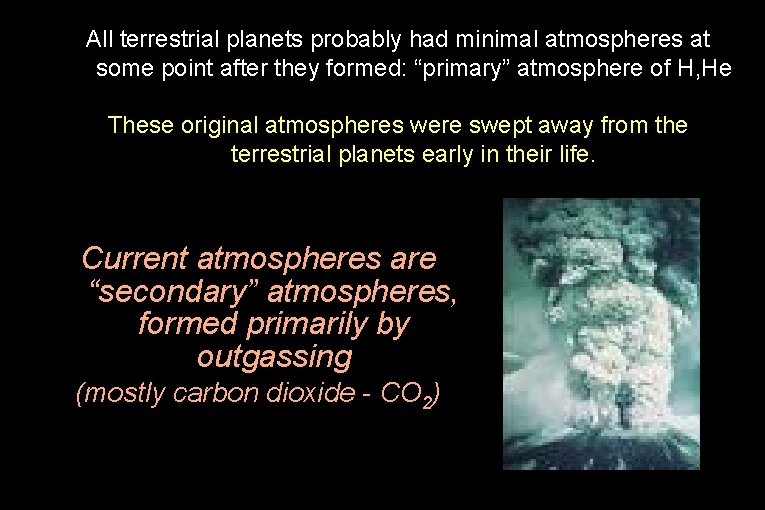 All terrestrial planets probably had minimal atmospheres at some point after they formed: “primary” atmosphere of H,He

These original atmospheres were swept away from the terrestrial planets early in their life.

Current atmospheres are “secondary” atmospheres, formed primarily by outgassing
(mostly carbon dioxide - $CO_2$)